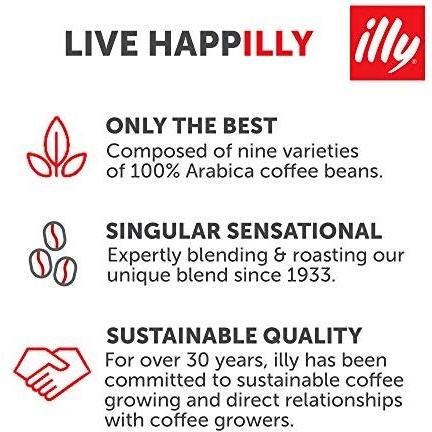 LIVE HAPPILLY

illy

ONLY THE BEST
Composed of nine varieties of 100% Arabica coffee beans.

SINGULAR SENSATIONAL
Expertly blending & roasting our unique blend since 1933.

SUSTAINABLE QUALITY
For over 30 years, illy has been committed to sustainable coffee growing and direct relationships with coffee growers.